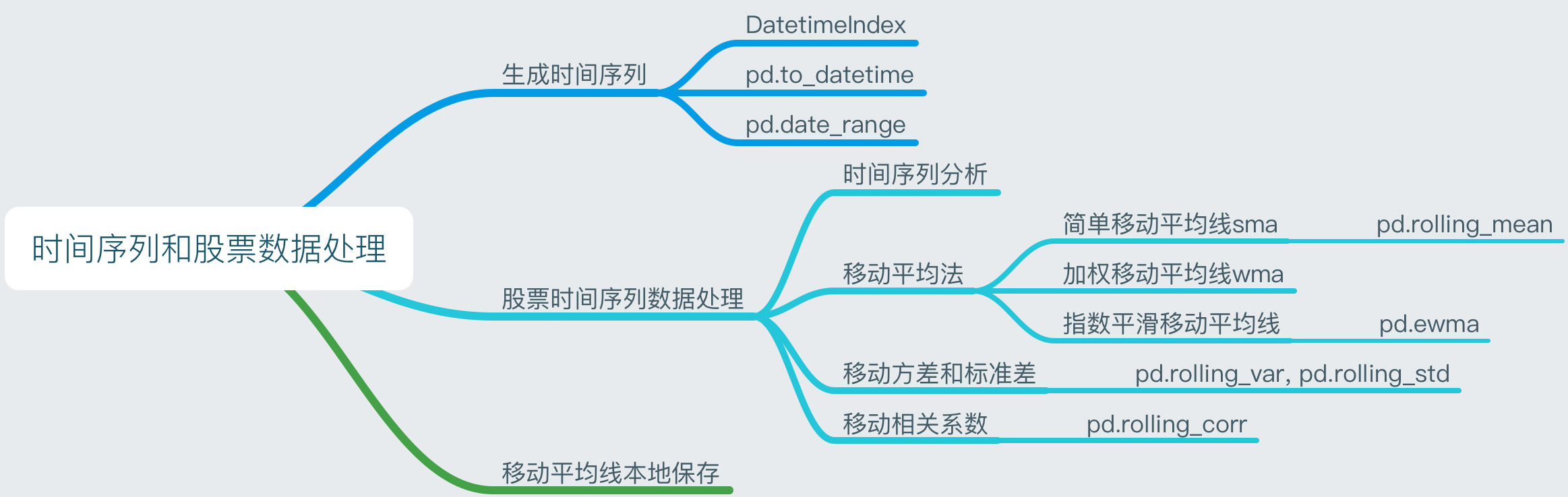 时间序列和股票数据处理

生成时间序列

DatetimeIndex

pd.to_datetime

pd.date_range

股票时间序列数据处理

时间序列分析

移动平均法

简单移动平均线sma

pd.rolling_mean

加权移动平均线wma

指数平滑移动平均线

pd.ewma

移动方差和标准差

pd.rolling_var, pd.rolling_std

移动相关系数

pd.rolling_corr

移动平均线本地保存